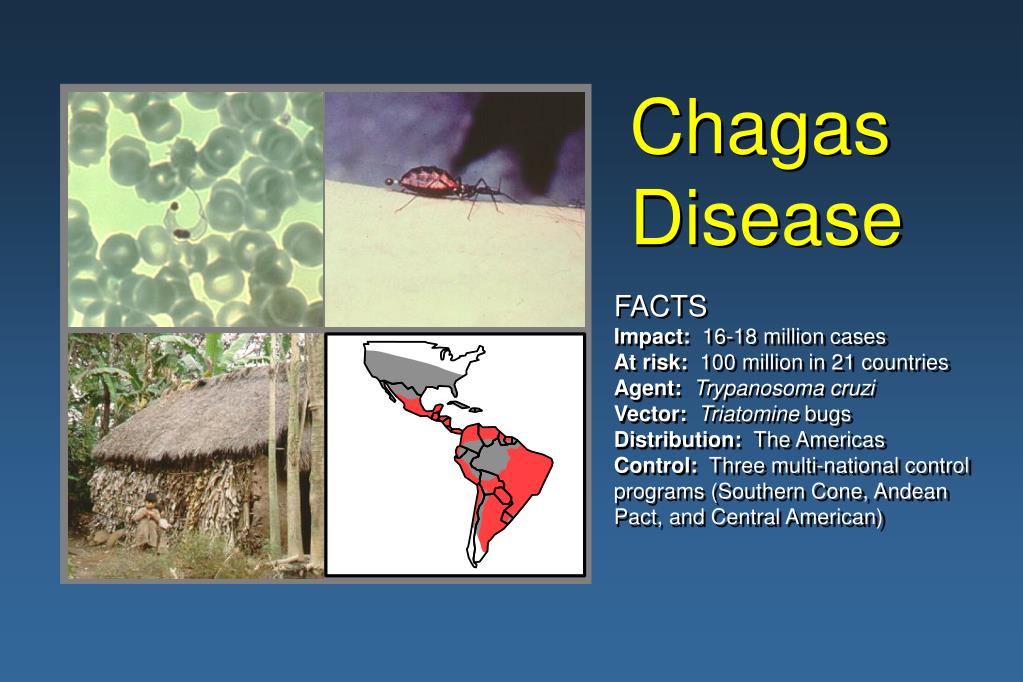 Chagas Disease

FACTS
Impact: 16-18 million cases
At risk: 100 million in 21 countries
Agent: Trypanosoma cruzi
Vector: Triatomine bugs
Distribution: The Americas
Control: Three multi-national control programs (Southern Cone, Andean Pact, and Central American)